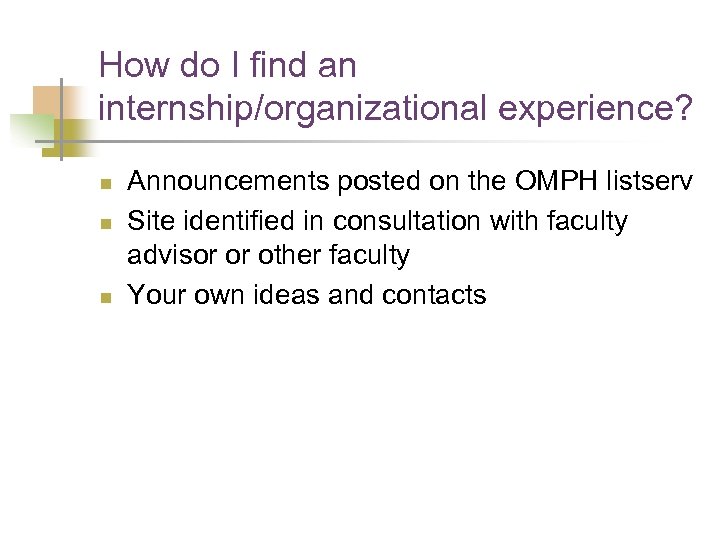 How do I find an internship/organizational experience?

- Announcements posted on the OMPH listserv
- Site identified in consultation with faculty advisor or other faculty
- Your own ideas and contacts